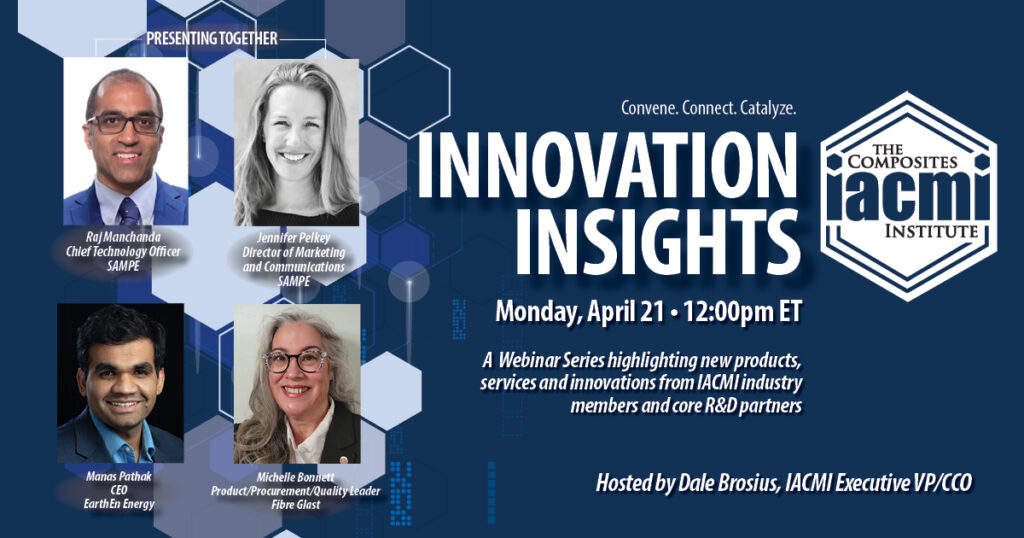 PRESENTING TOGETHER

Raj Manchanda
Chief Technology Officer
SAMPE

Jennifer Pelkey
Director of Marketing and Communications
SAMPE

Manas Pathak
CEO
EarthEn Energy

Michelle Bonnett
Product/Procurement/Quality Leader
Fibre Glast

Convene. Connect. Catalyze.

INNOVATION INSIGHTS

THE COMPOSITES
iacmi
INSTITUTE

Monday, April 21 • 12:00pm ET

A Webinar Series highlighting new products, services and innovations from IACMI industry members and core R&D partners

Hosted by Dale Brosius, IACMI Executive VP/CCO